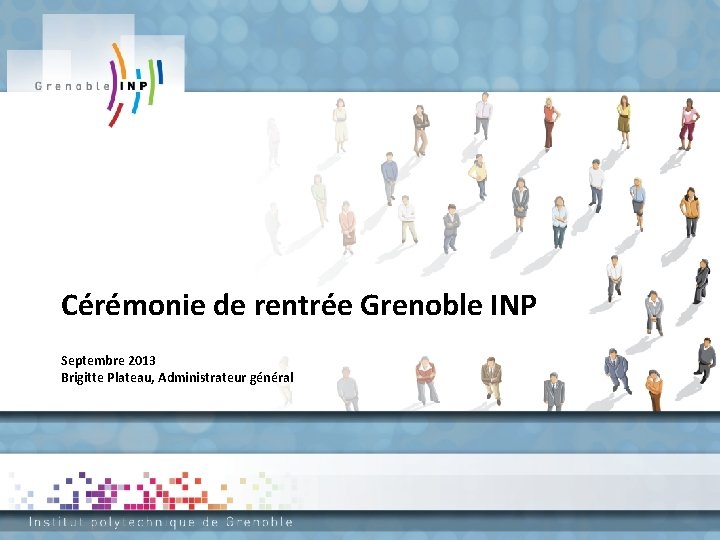 Grenoble INP

Cérémonie de rentrée Grenoble INP

Septembre 2013
Brigitte Plateau, Administrateur général

Institut polytechnique de Grenoble